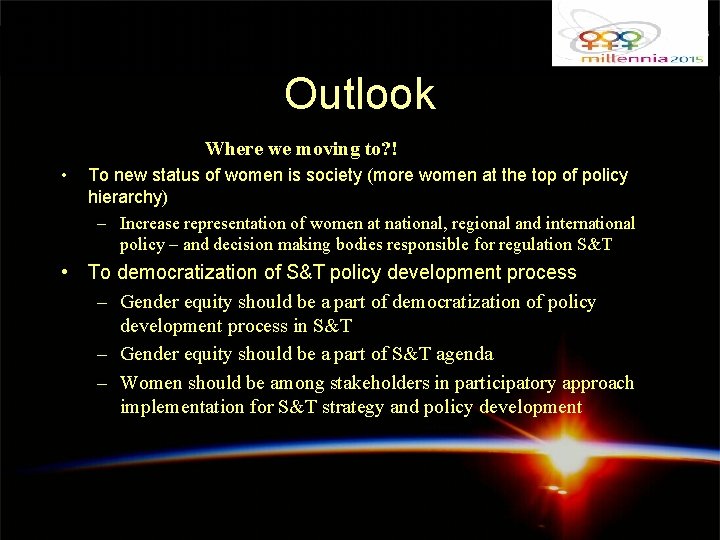 millennia2015

Outlook

Where we moving to?!

• To new status of women is society (more women at the top of policy hierarchy)

– Increase representation of women at national, regional and international policy – and decision making bodies responsible for regulation S&T

• To democratization of S&T policy development process

– Gender equity should be a part of democratization of policy development process in S&T

– Gender equity should be a part of S&T agenda

– Women should be among stakeholders in participatory approach implementation for S&T strategy and policy development